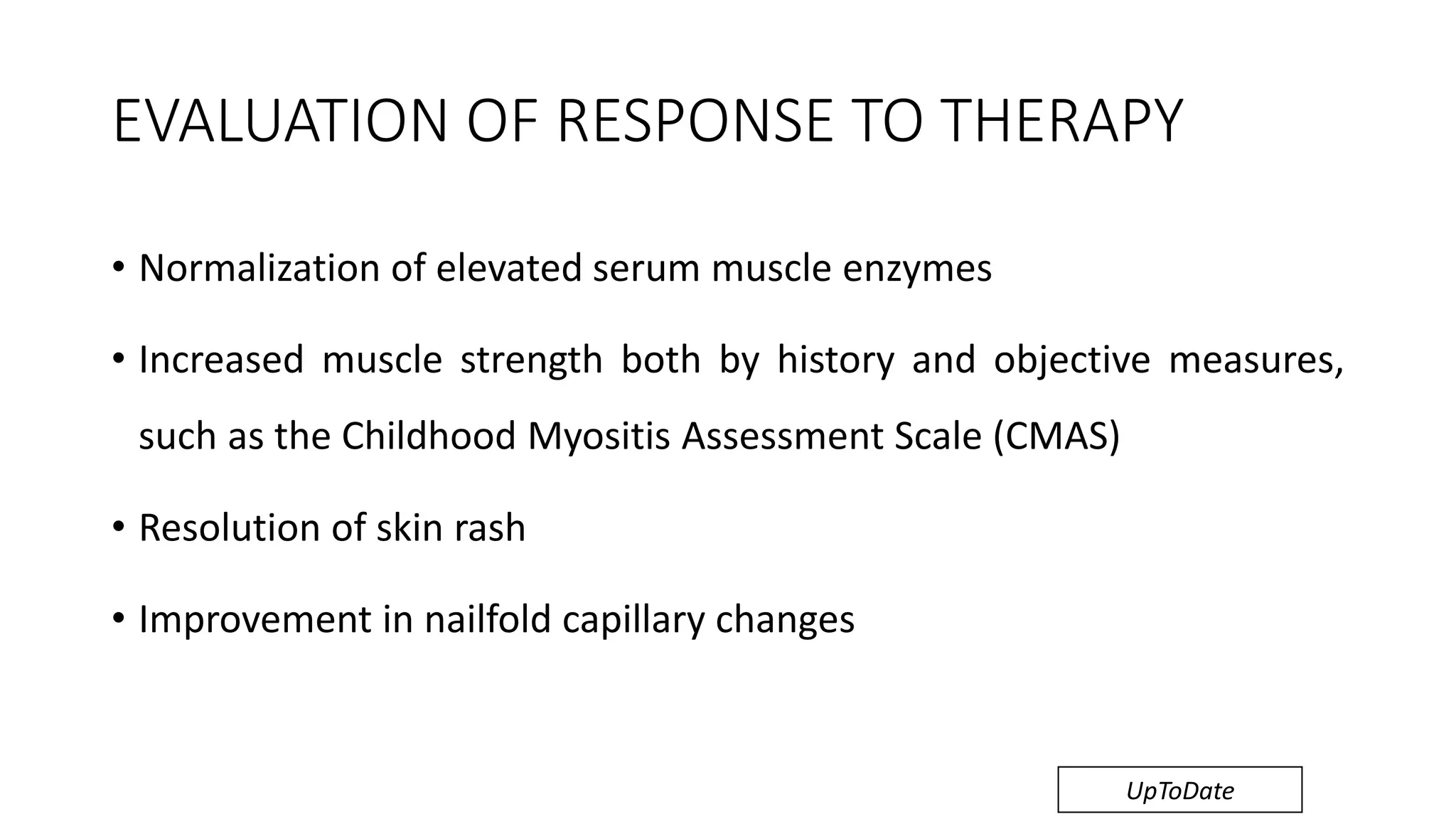 EVALUATION OF RESPONSE TO THERAPY

• Normalization of elevated serum muscle enzymes

• Increased muscle strength both by history and objective measures, such as the Childhood Myositis Assessment Scale (CMAS)

• Resolution of skin rash

• Improvement in nailfold capillary changes

UpToDate